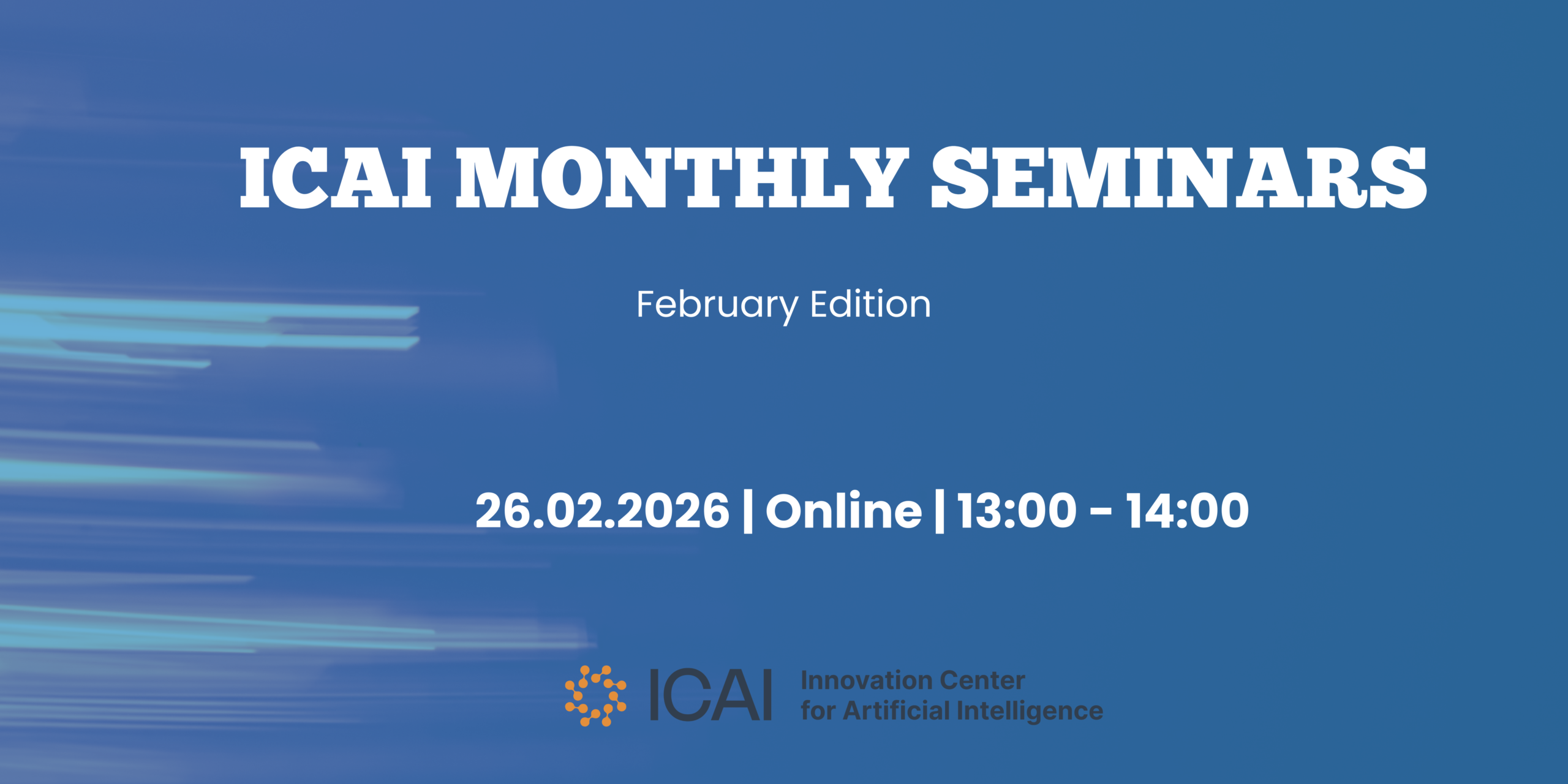 ICAI MONTHLY SEMINARS

February Edition

26.02.2026 | Online | 13:00 - 14:00

ICAI Innovation Center for Artificial Intelligence